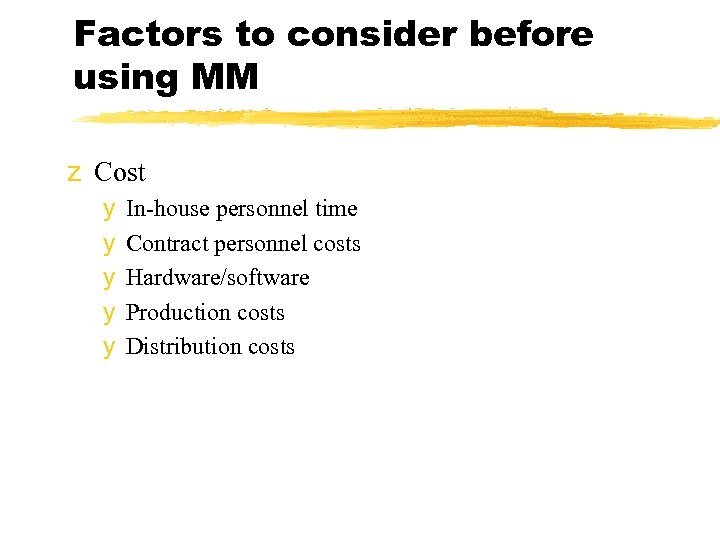 Factors to consider before using MM

z Cost
y In-house personnel time
y Contract personnel costs
y Hardware/software
y Production costs
y Distribution costs